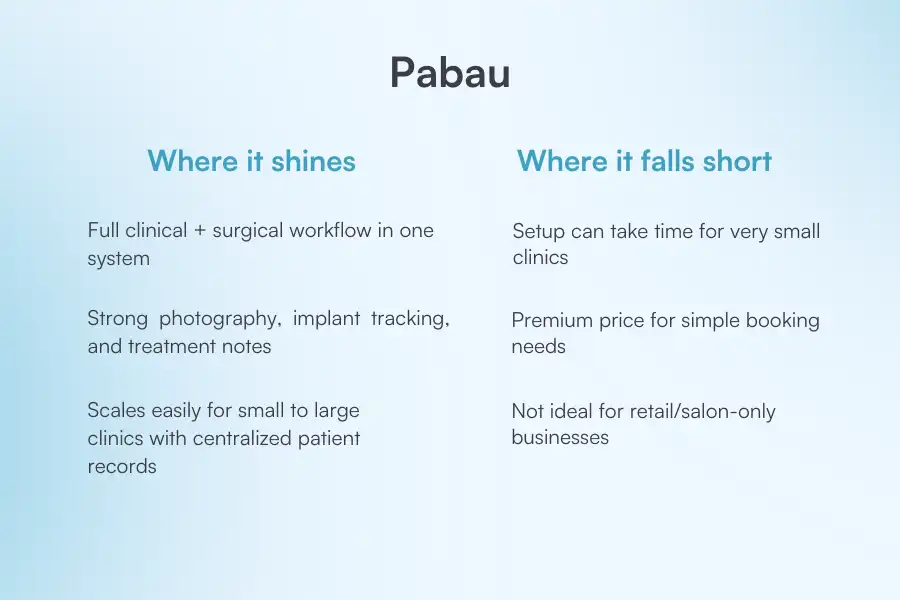 Pabau

Where it shines

Full clinical + surgical workflow in one system

Strong photography, implant tracking, and treatment notes

Scales easily for small to large clinics with centralized patient records

Where it falls short

Setup can take time for very small clinics

Premium price for simple booking needs

Not ideal for retail/salon-only businesses